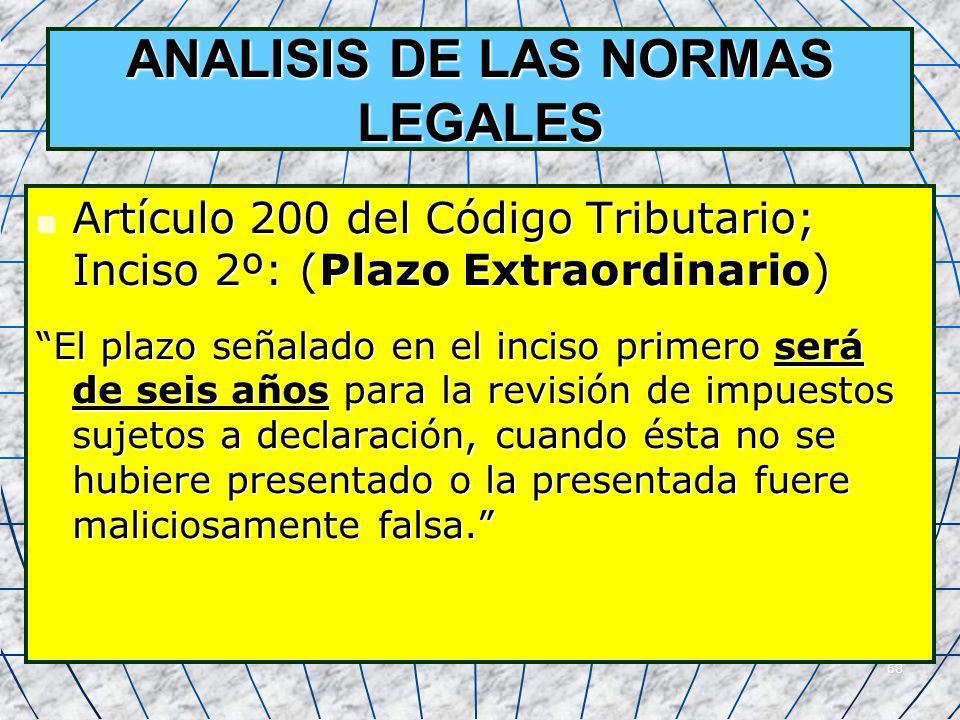 ANALISIS DE LAS NORMAS LEGALES

Artículo 200 del Código Tributario; Inciso 2º: (Plazo Extraordinario)

“El plazo señalado en el inciso primero será de seis años para la revisión de impuestos sujetos a declaración, cuando ésta no se hubiere presentado o la presentada fuere maliciosamente falsa.”

68